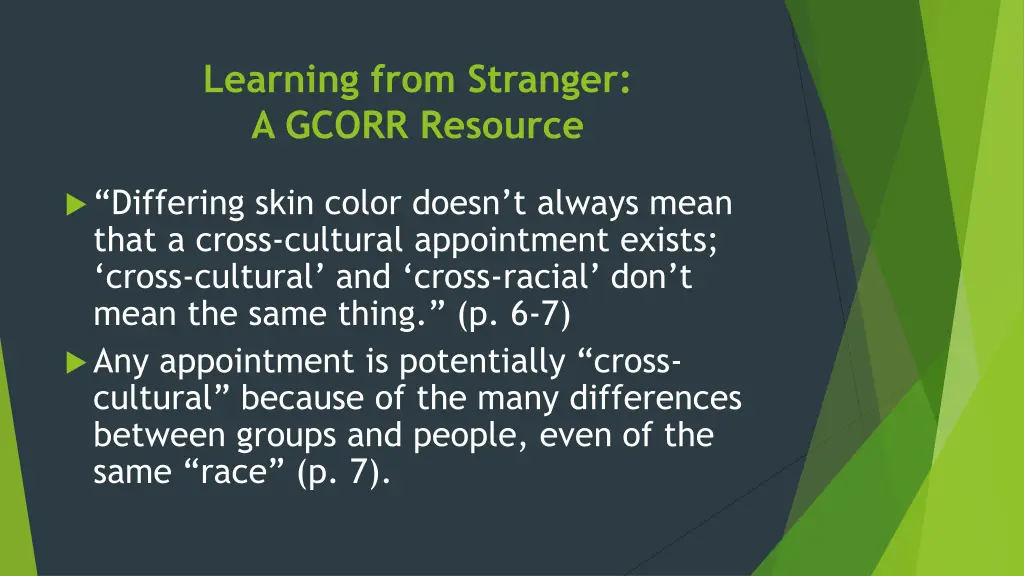 Learning from Stranger:
A GCORR Resource

“Differing skin color doesn’t always mean that a cross-cultural appointment exists; ‘cross-cultural’ and ‘cross-racial’ don’t mean the same thing.” (p. 6-7)

Any appointment is potentially “cross-cultural” because of the many differences between groups and people, even of the same “race” (p. 7).